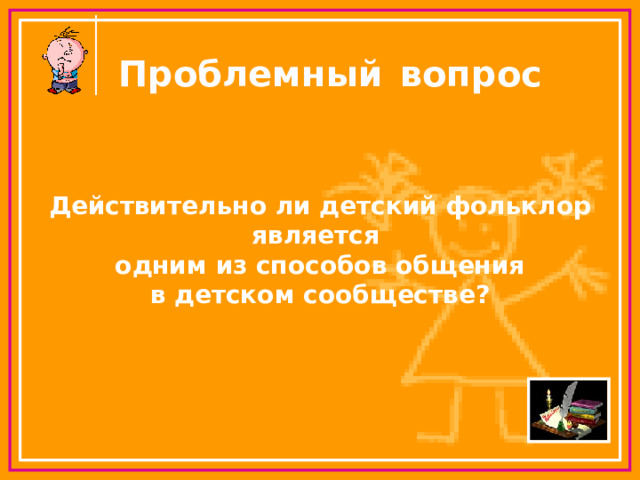 Проблемный вопрос

Действительно ли детский фольклор является одним из способов общения в детском сообществе?